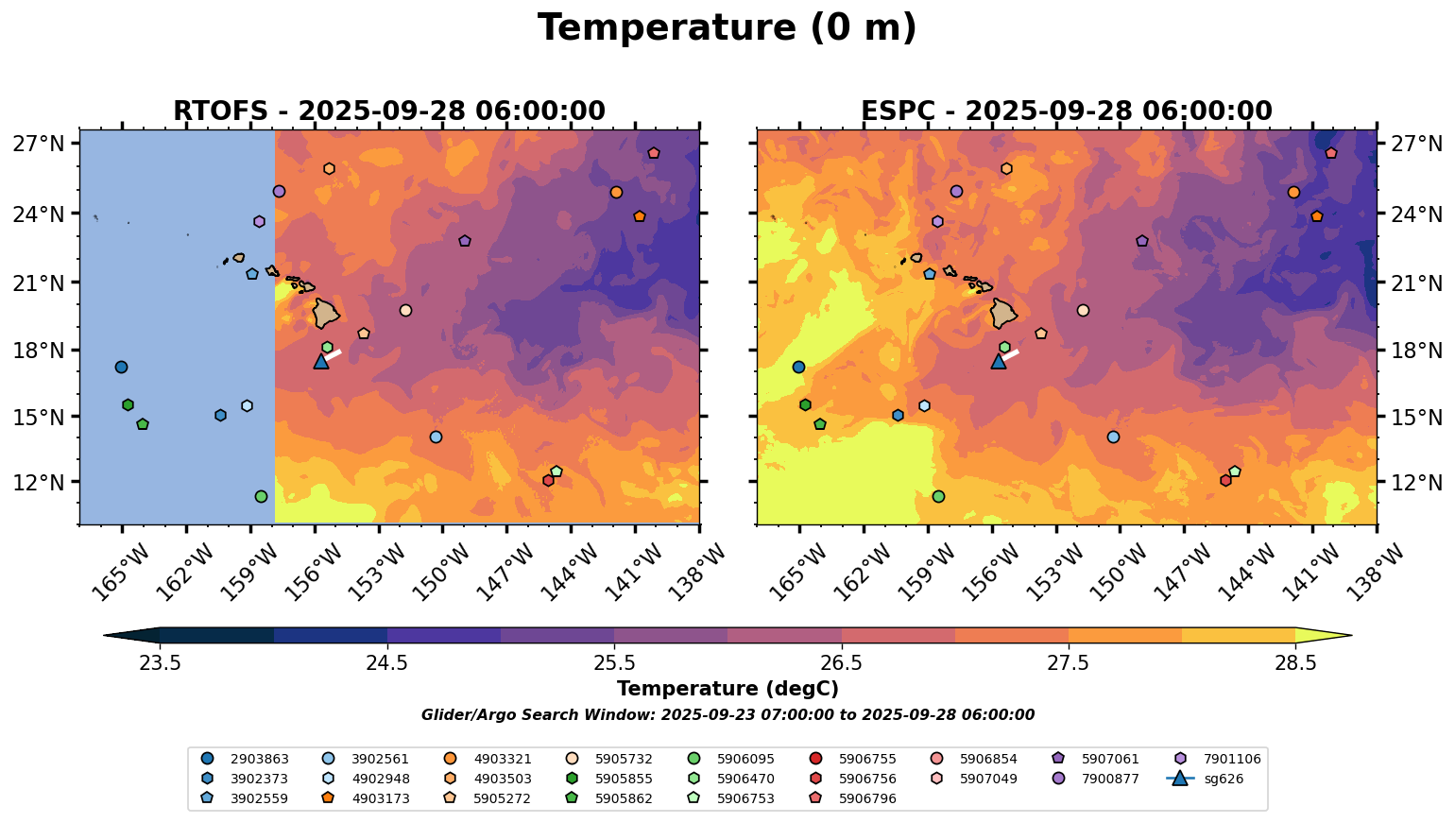 Temperature (0 m)

RTOFS - 2025-09-28 06:00:00

27°N
24°N
21°N
18°N
15°N
12°N

165°W 162°W 159°W 156°W 153°W 150°W 147°W 144°W 141°W 138°W

ESPC - 2025-09-28 06:00:00

27°N
24°N
21°N
18°N
15°N
12°N

165°W 162°W 159°W 156°W 153°W 150°W 147°W 144°W 141°W 138°W

23.5 24.5 25.5 26.5 27.5 28.5

Temperature (degC)

Glider/Argo Search Window: 2025-09-23 07:00:00 to 2025-09-28 06:00:00

2903863
3902373
3902559
3902561
4902948
4903173
4903321
4903503
5905272
5905732
5905855
5905862
5906095
5906470
5906753
5906755
5906756
5906796
5906854
5907049
5907061
7900877
7901106
sg626